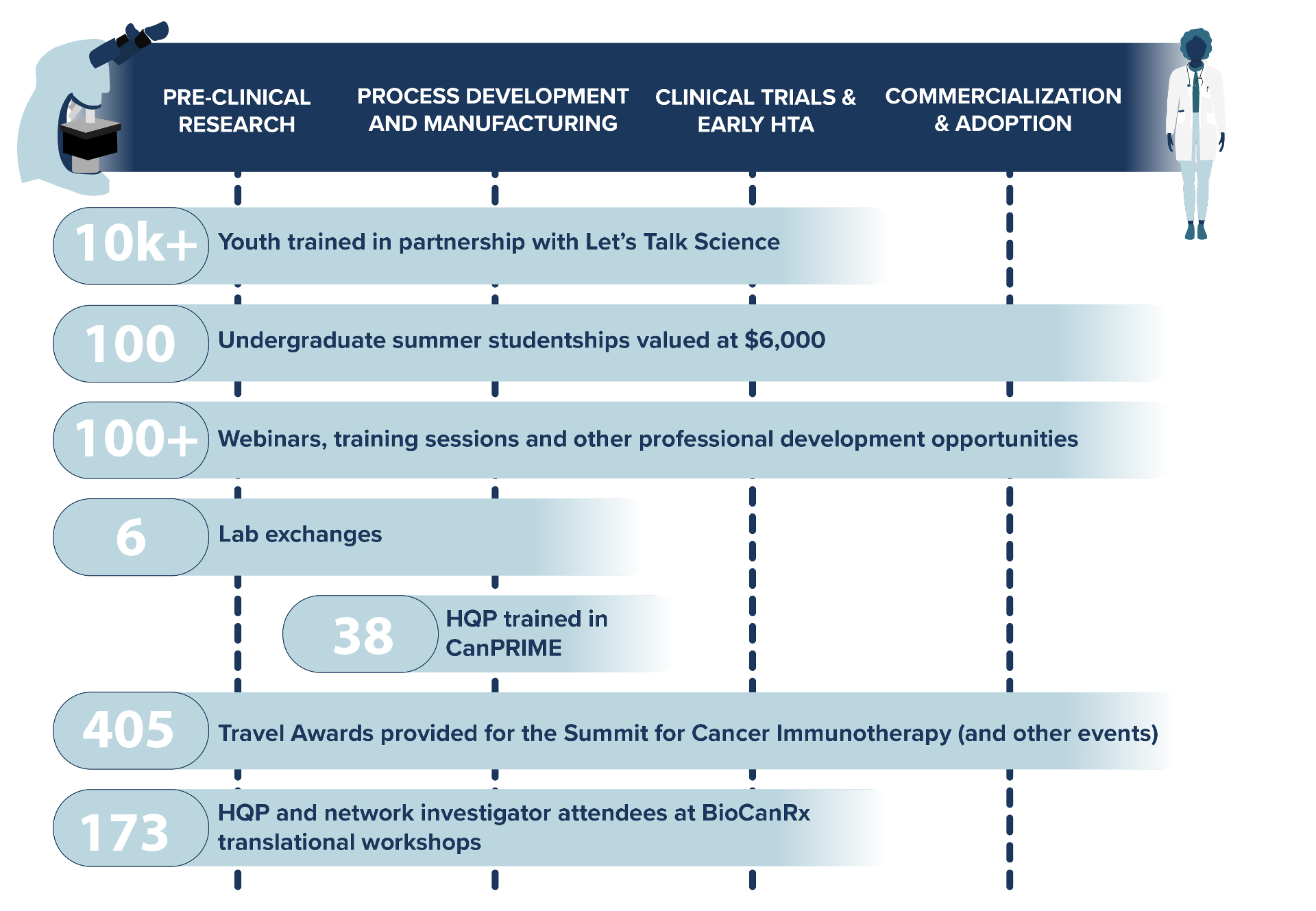 PRE-CLINICAL RESEARCH

PROCESS DEVELOPMENT AND MANUFACTURING

CLINICAL TRIALS & EARLY HTA

COMMERCIALIZATION & ADOPTION

10k+ Youth trained in partnership with Let's Talk Science

100 Undergraduate summer studentships valued at $6,000

100+ Webinars, training sessions and other professional development opportunities

6 Lab exchanges

38 HQP trained in CanPRIME

405 Travel Awards provided for the Summit for Cancer Immunotherapy (and other events)

173 HQP and network investigator attendees at BioCanRx translational workshops